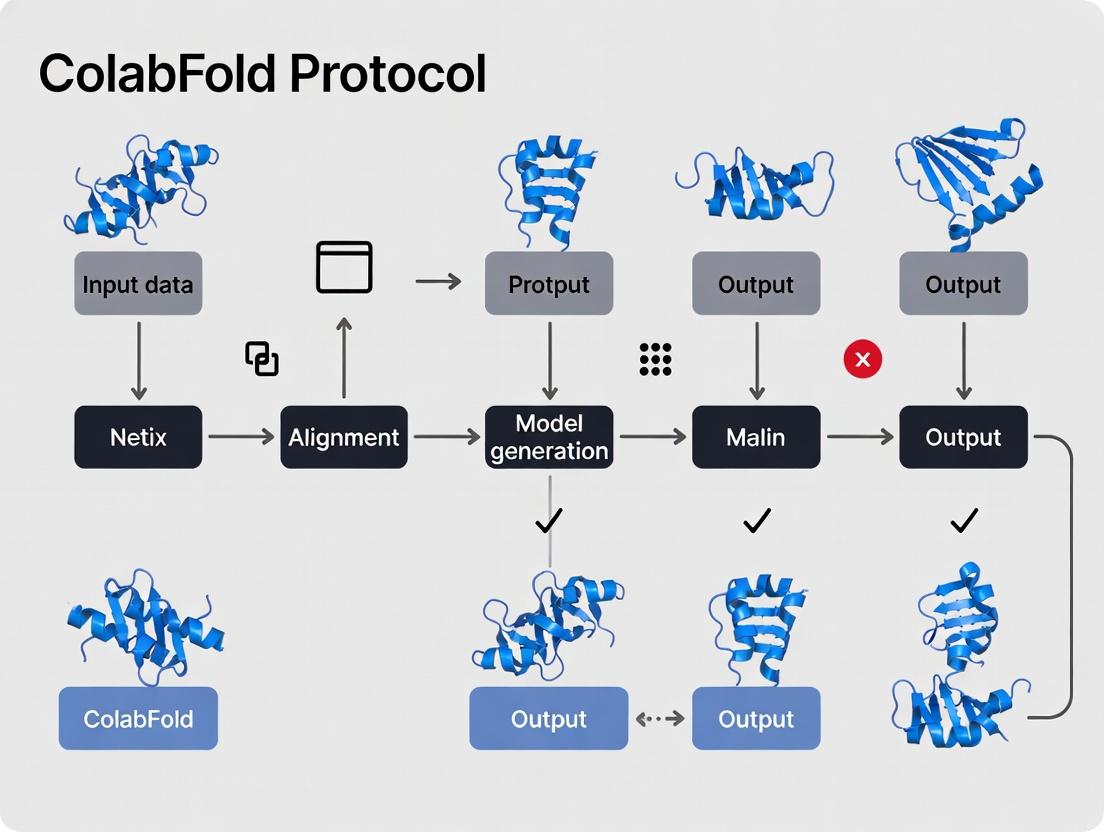 ColabFold Protocol

Input data

Protput

Output

Output

Netix

Alignment

Model generation

Malin

Output

ColabFold

Output

Output